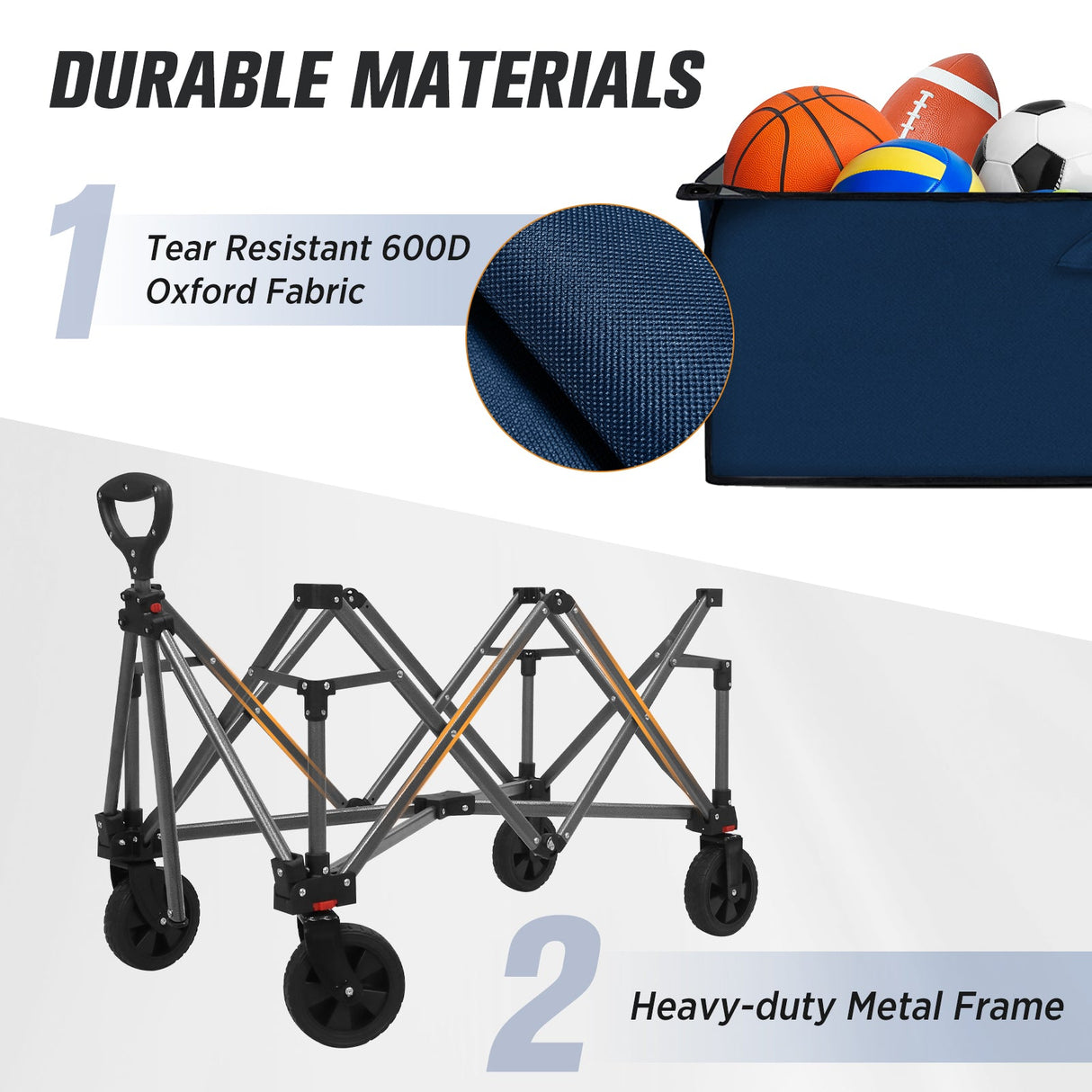 DURABLE MATERIALS

1

Tear Resistant 600D Oxford Fabric

2

Heavy-duty Metal Frame